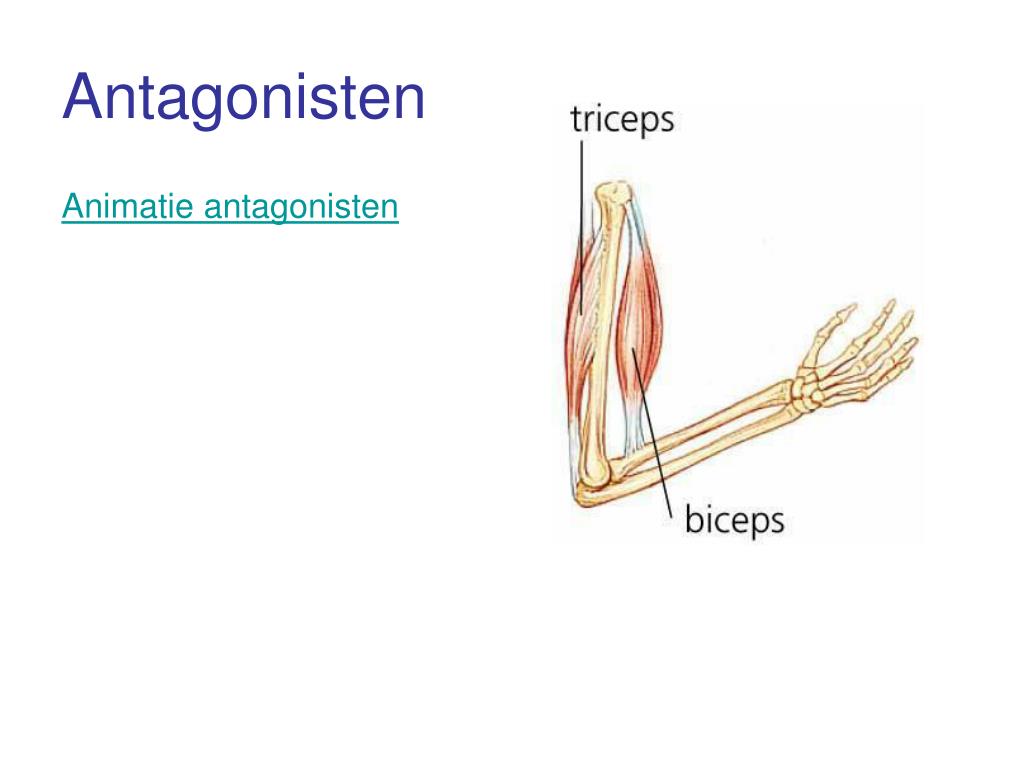 Antagonisten

Animatie antagonisten

triceps

biceps